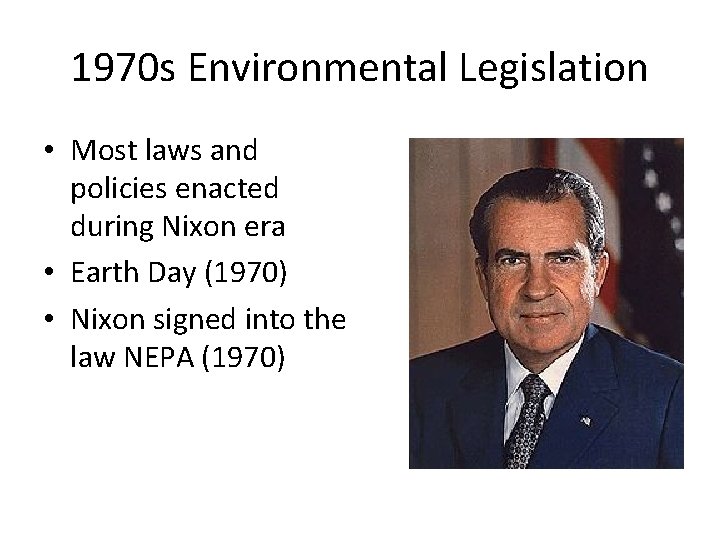 1970s Environmental Legislation

• Most laws and policies enacted during Nixon era
• Earth Day (1970)
• Nixon signed into the law NEPA (1970)